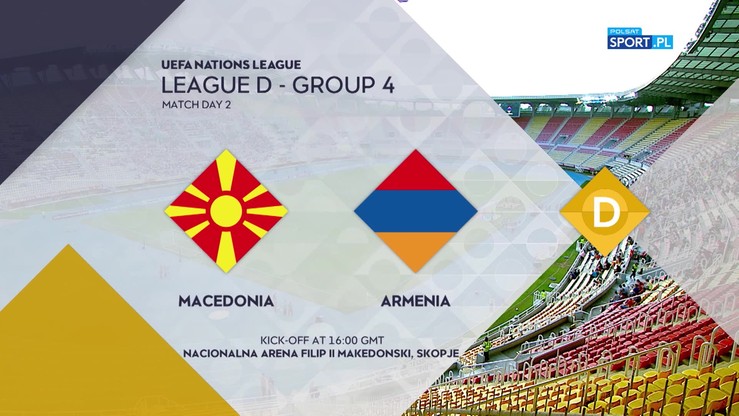 POLSAT SPORT.PL

UEFA NATIONS LEAGUE
LEAGUE D - GROUP 4
MATCH DAY 2

D

MACEDONIA

ARMENIA

KICK-OFF AT 16:00 GMT
NACIONALNA ARENA FILIP II MAKEDONSKI, SKOPJE